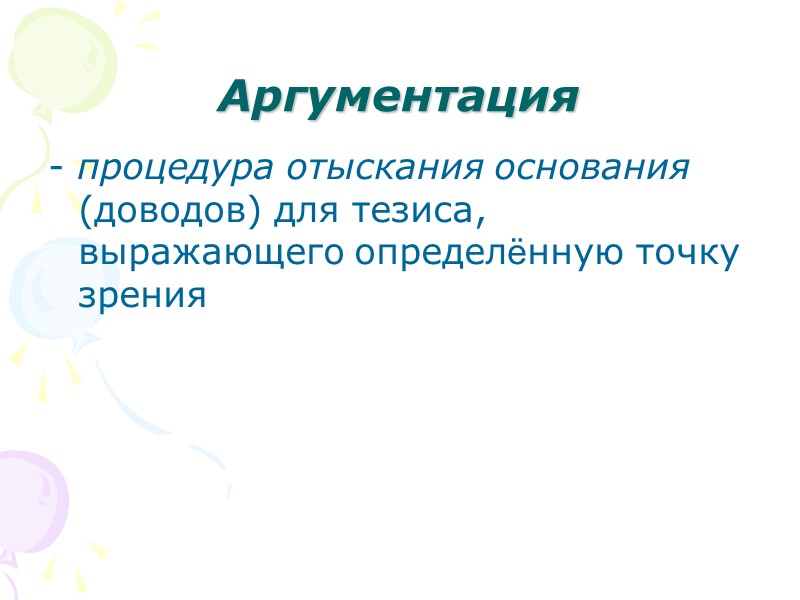 Аргументация

- процедура отыскания основания (доводов) для тезиса, выражающего определённую точку зрения